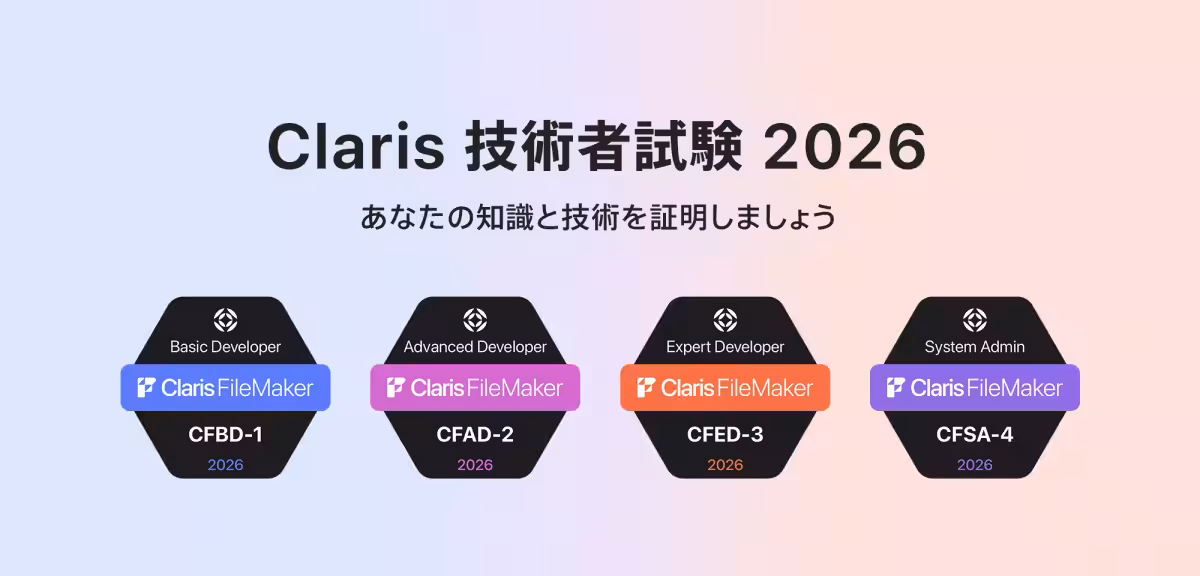 Claris 技術者試験 2026

あなたの知識と技術を証明しましょう

Basic Developer
Claris FileMaker
CFBD-1
2026

Advanced Developer
Claris FileMaker
CFAD-2
2026

Expert Developer
Claris FileMaker
CFED-3
2026

System Admin
Claris FileMaker
CFSA-4
2026